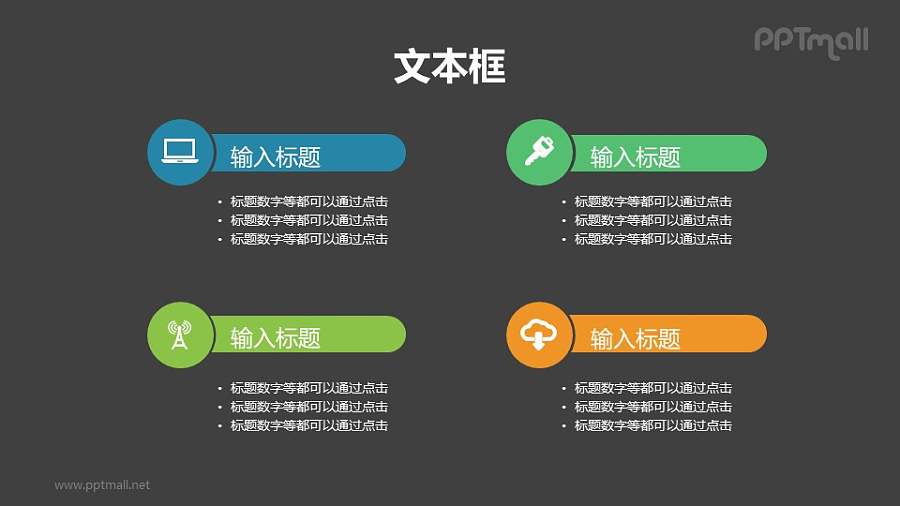 PPTmall

文本框

输入标题

• 标题数字等都可以通过点击
• 标题数字等都可以通过点击
• 标题数字等都可以通过点击

输入标题

• 标题数字等都可以通过点击
• 标题数字等都可以通过点击
• 标题数字等都可以通过点击

输入标题

• 标题数字等都可以通过点击
• 标题数字等都可以通过点击
• 标题数字等都可以通过点击

输入标题

• 标题数字等都可以通过点击
• 标题数字等都可以通过点击
• 标题数字等都可以通过点击

www.pptmall.net